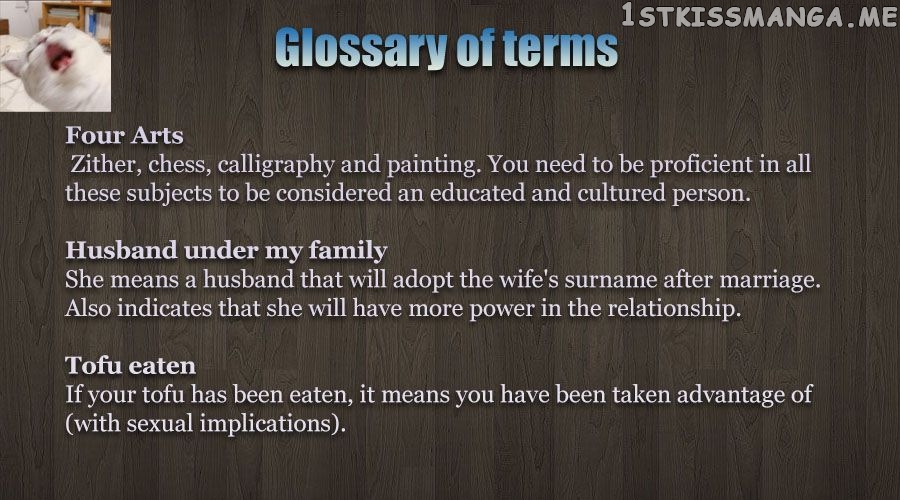 1STKISSMANGA.ME

Glossary of terms

Four Arts
Zither, chess, calligraphy and painting. You need to be proficient in all these subjects to be considered an educated and cultured person.

Husband under my family
She means a husband that will adopt the wife's surname after marriage. Also indicates that she will have more power in the relationship.

Tofu eaten
If your tofu has been eaten, it means you have been taken advantage of (with sexual implications).